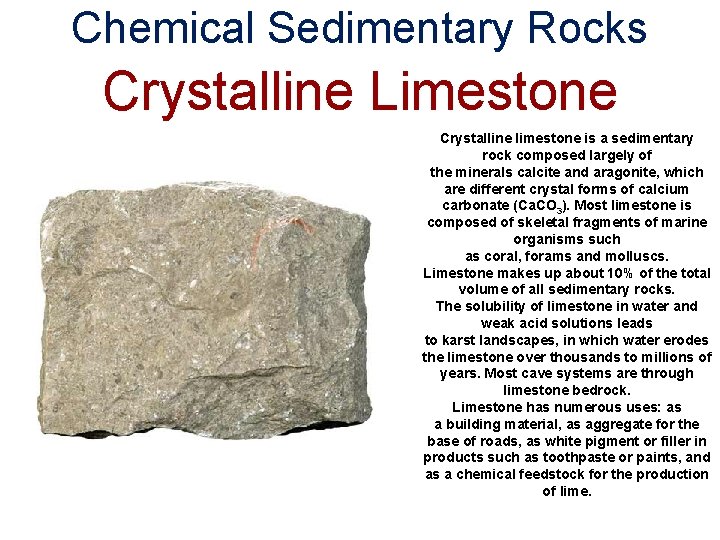 Chemical Sedimentary Rocks

Crystalline Limestone

Crystalline limestone is a sedimentary rock composed largely of the minerals calcite and aragonite, which are different crystal forms of calcium carbonate ($CaCO_3$). Most limestone is composed of skeletal fragments of marine organisms such as coral, forams and molluscs. Limestone makes up about 10% of the total volume of all sedimentary rocks. The solubility of limestone in water and weak acid solutions leads to karst landscapes, in which water erodes the limestone over thousands to millions of years. Most cave systems are through limestone bedrock. Limestone has numerous uses: as a building material, as aggregate for the base of roads, as white pigment or filler in products such as toothpaste or paints, and as a chemical feedstock for the production of lime.